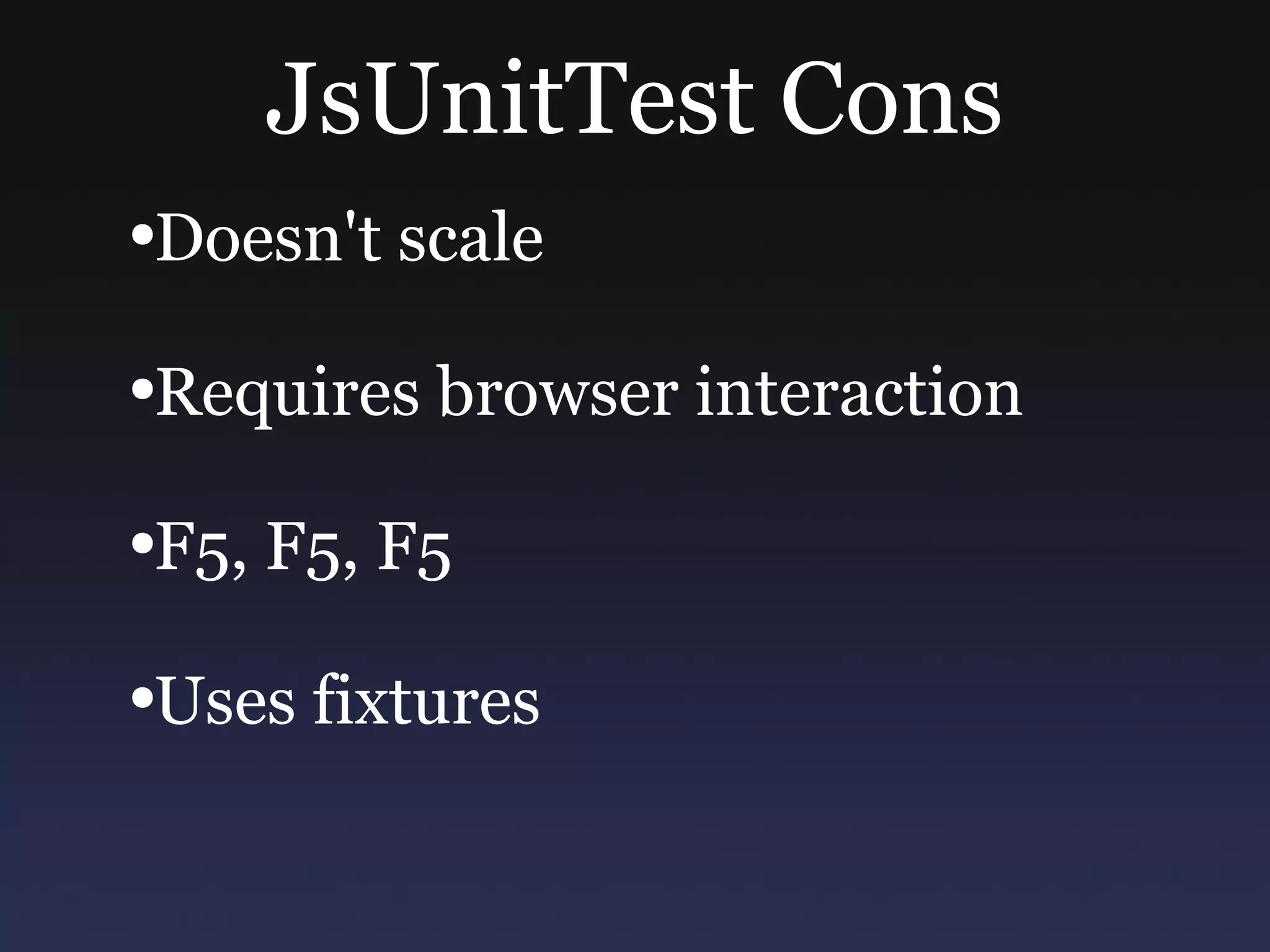 JsUnitTest Cons

•Doesn't scale

•Requires browser interaction

•F5, F5, F5

•Uses fixtures